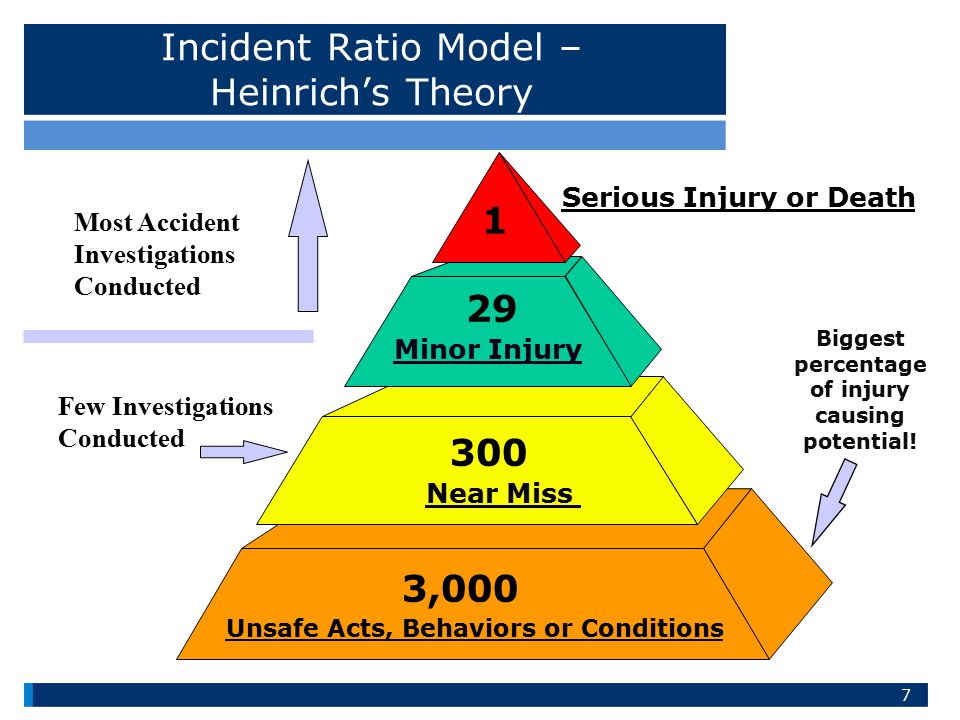 Incident Ratio Model – Heinrich's Theory

Most Accident Investigations Conducted

1

Serious Injury or Death

29

Minor Injury

Biggest percentage of injury causing potential!

Few Investigations Conducted

300

Near Miss

3,000

Unsafe Acts, Behaviors or Conditions

7